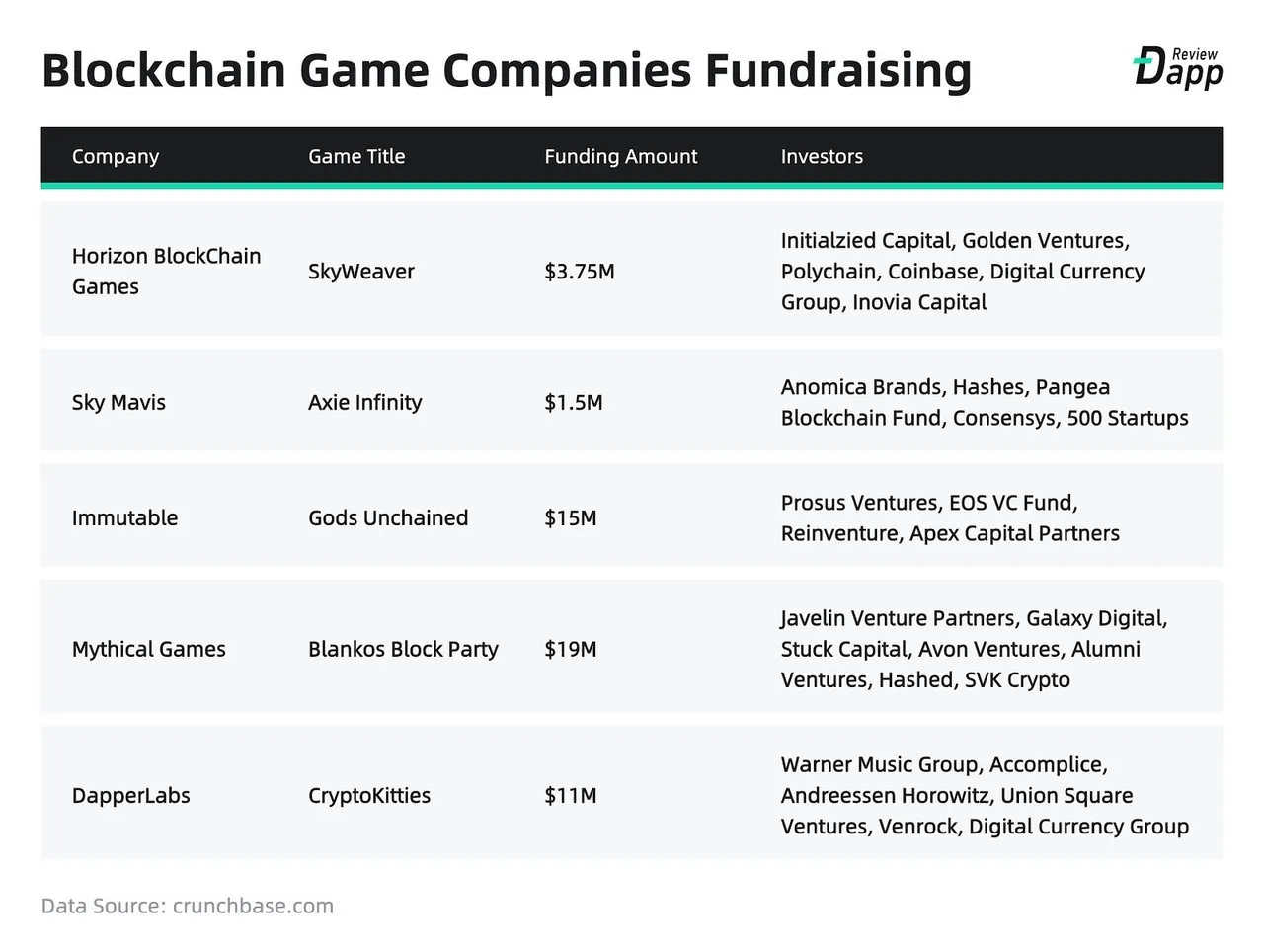 Blockchain Game Companies Fundraising

Dapp Review

| Company | Game Title | Funding Amount | Investors |
|---|---|---|---|
| Horizon BlockChain Games | SkyWeaver | \$3.75M | Initialzied Capital, Golden Ventures, Polychain, Coinbase, Digital Currency Group, Inovia Capital |
| Sky Mavis | Axie Infinity | \$1.5M | Anomica Brands, Hashes, Pangea Blockchain Fund, Consensys, 500 Startups |
| Immutable | Gods Unchained | \$15M | Prosus Ventures, EOS VC Fund, Reinventure, Apex Capital Partners |
| Mythical Games | Blankos Block Party | \$19M | Javelin Venture Partners, Galaxy Digital, Stuck Capital, Avon Ventures, Alumni Ventures, Hashed, SVK Crypto |
| DapperLabs | CryptoKitties | \$11M | Warner Music Group, Accomplice, Andreessen Horowitz, Union Square Ventures, Venrock, Digital Currency Group |

Data Source: crunchbase.com